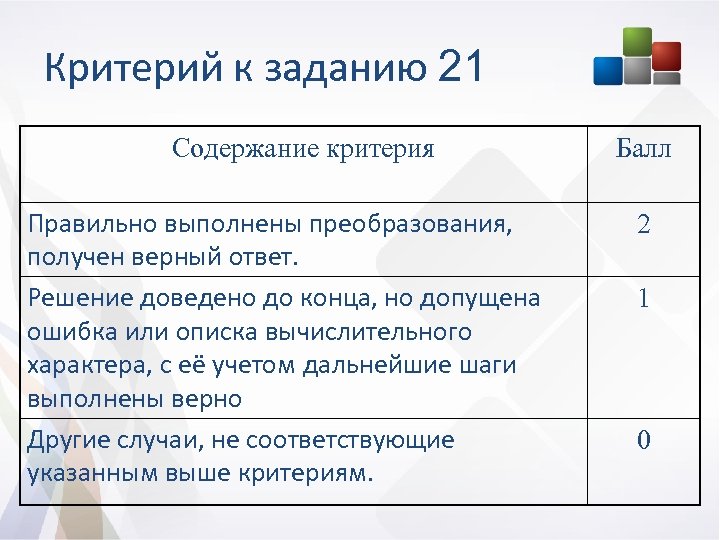 Критерий к заданию 21

| Содержание критерия | Балл |
|---|---|
| Правильно выполнены преобразования, получен верный ответ. | 2 |
| Решение доведено до конца, но допущена ошибка или описка вычислительного характера, с её учетом дальнейшие шаги выполнены верно | 1 |
| Другие случаи, не соответствующие указанным выше критериям. | 0 |